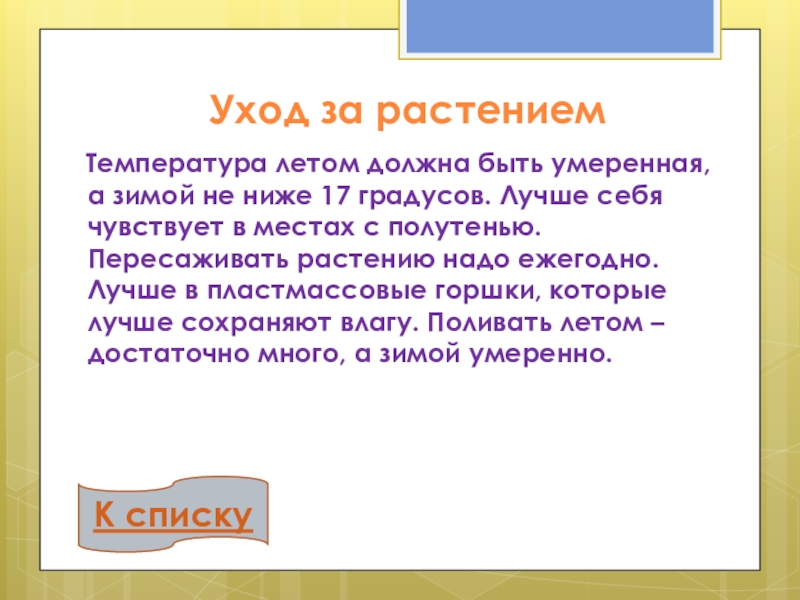 Уход за растением

Температура летом должна быть умеренная, а зимой не ниже 17 градусов. Лучше себя чувствует в местах с полутенью. Пересаживать растению надо ежегодно. Лучше в пластмассовые горшки, которые лучше сохраняют влагу. Поливать летом – достаточно много, а зимой умеренно.

К списку